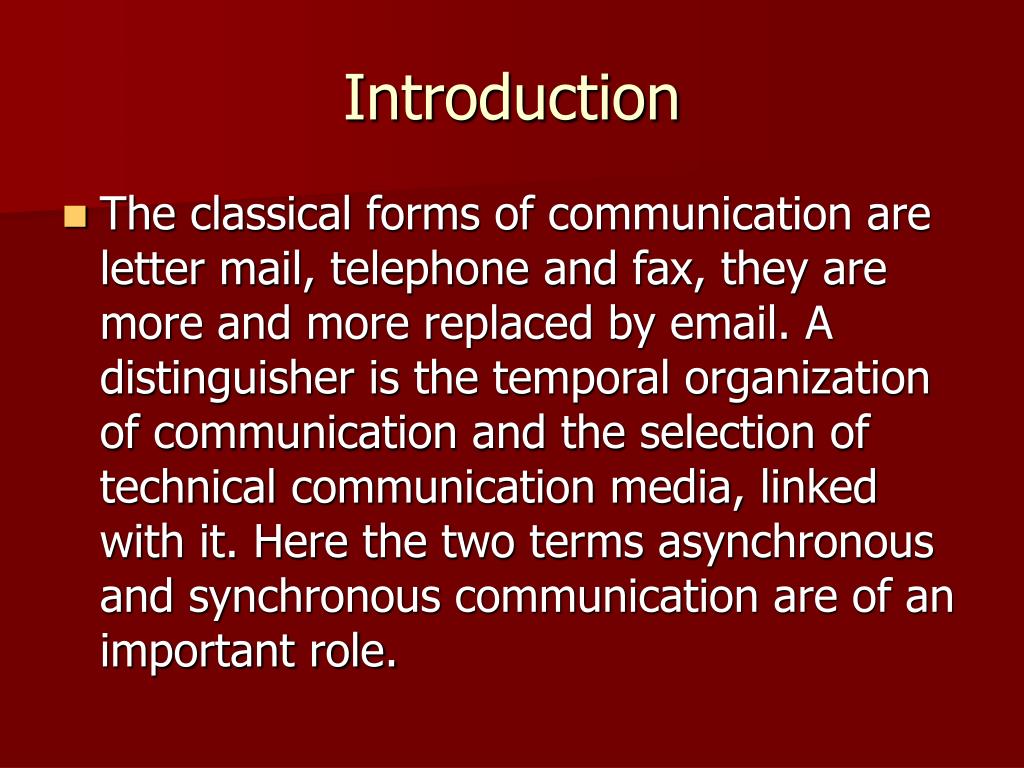 Introduction

The classical forms of communication are letter mail, telephone and fax, they are more and more replaced by email. A distinguisher is the temporal organization of communication and the selection of technical communication media, linked with it. Here the two terms asynchronous and synchronous communication are of an important role.